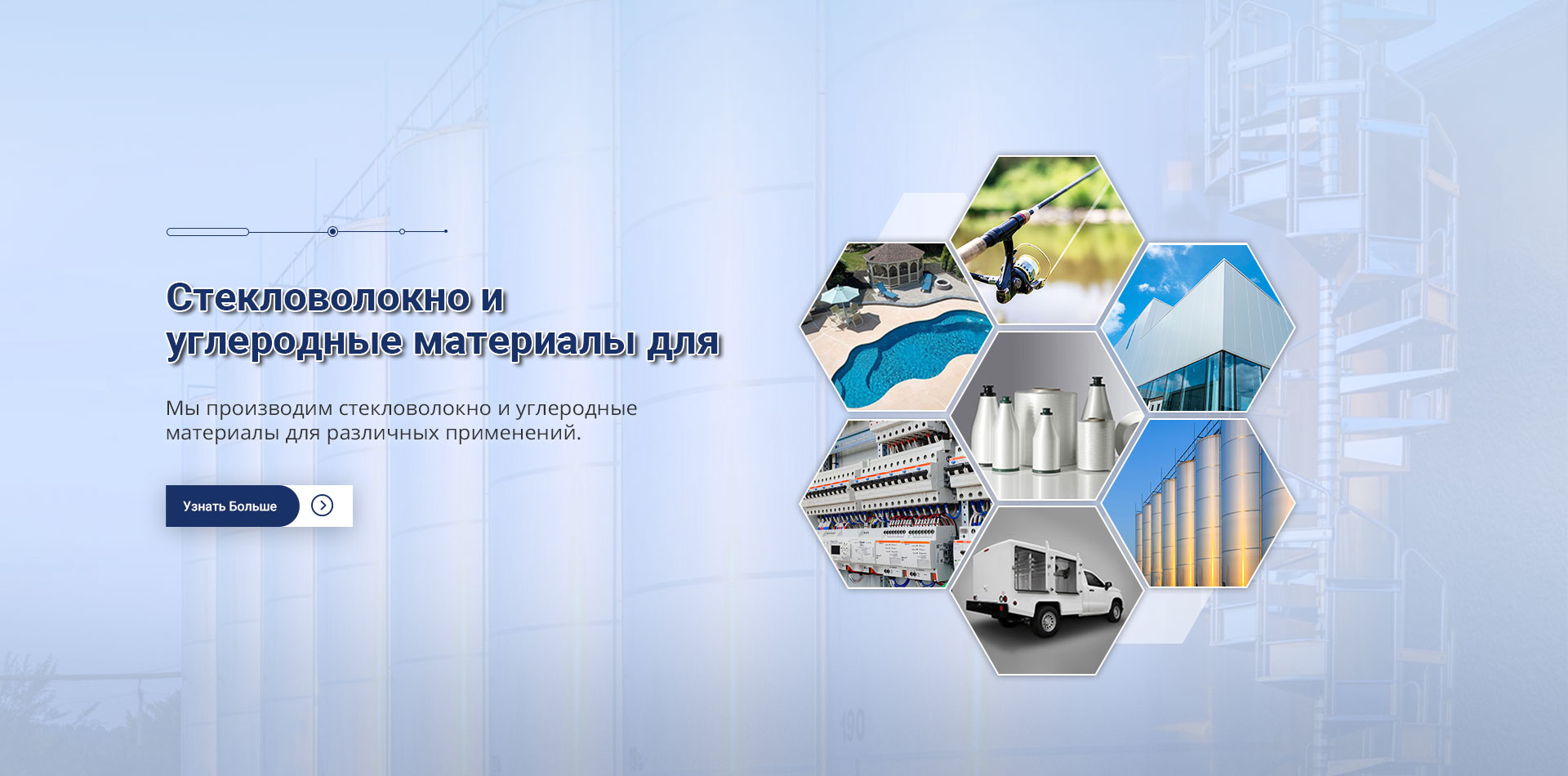 Стекловолокно и углеродные материалы для

Мы производим стекловолокно и углеродные материалы для различных применений.

Узнать Больше